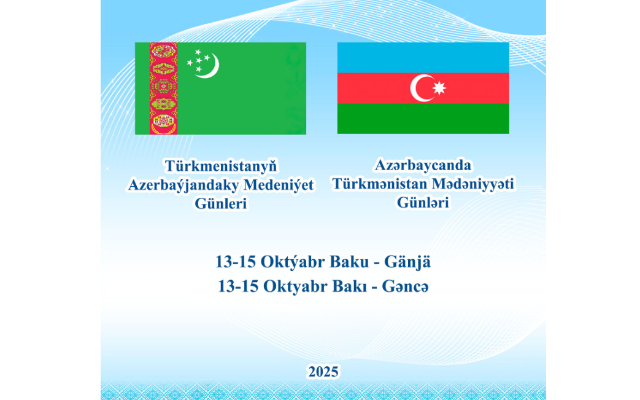 Türkmenistanyň Azerbaýjandaky Medeniýet Günleri

Azərbaycanda Türkmənistan Mədəniyyəti Günləri

13-15 Oktýabr Baku - Gänjä
13-15 Oktyabr Bakı - Gəncə

2025